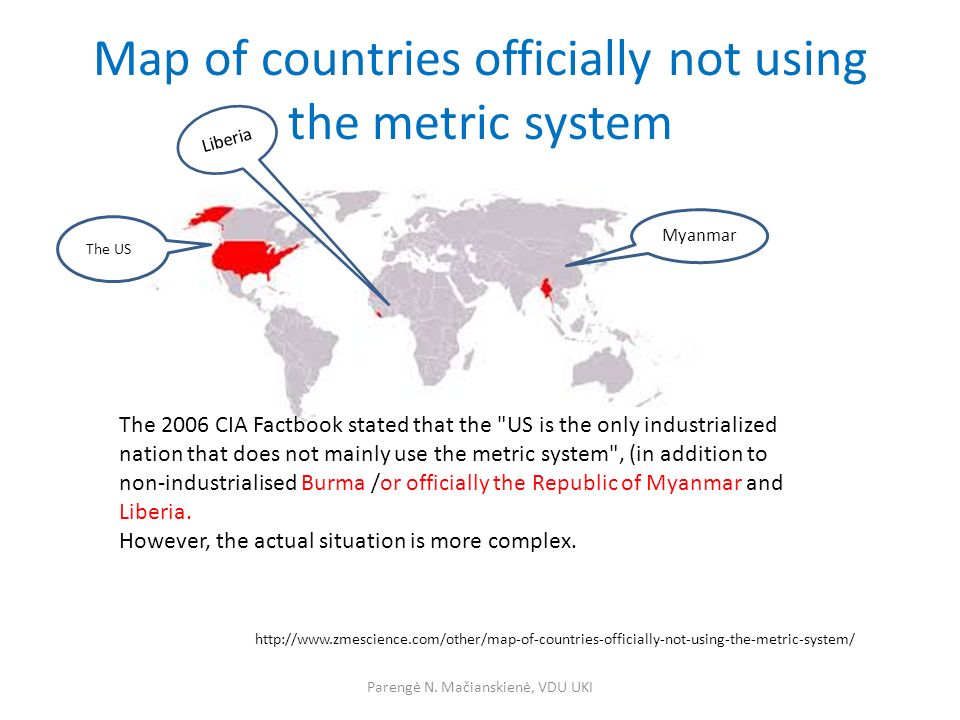 Map of countries officially not using the metric system

Liberia

The US

Myanmar

The 2006 CIA Factbook stated that the "US is the only industrialized nation that does not mainly use the metric system", (in addition to non-industrialised Burma /or officially the Republic of Myanmar and Liberia.
However, the actual situation is more complex.

http://www.zmescience.com/other/map-of-countries-officially-not-using-the-metric-system/

Parengė N. Mačianskienė, VDU UKI